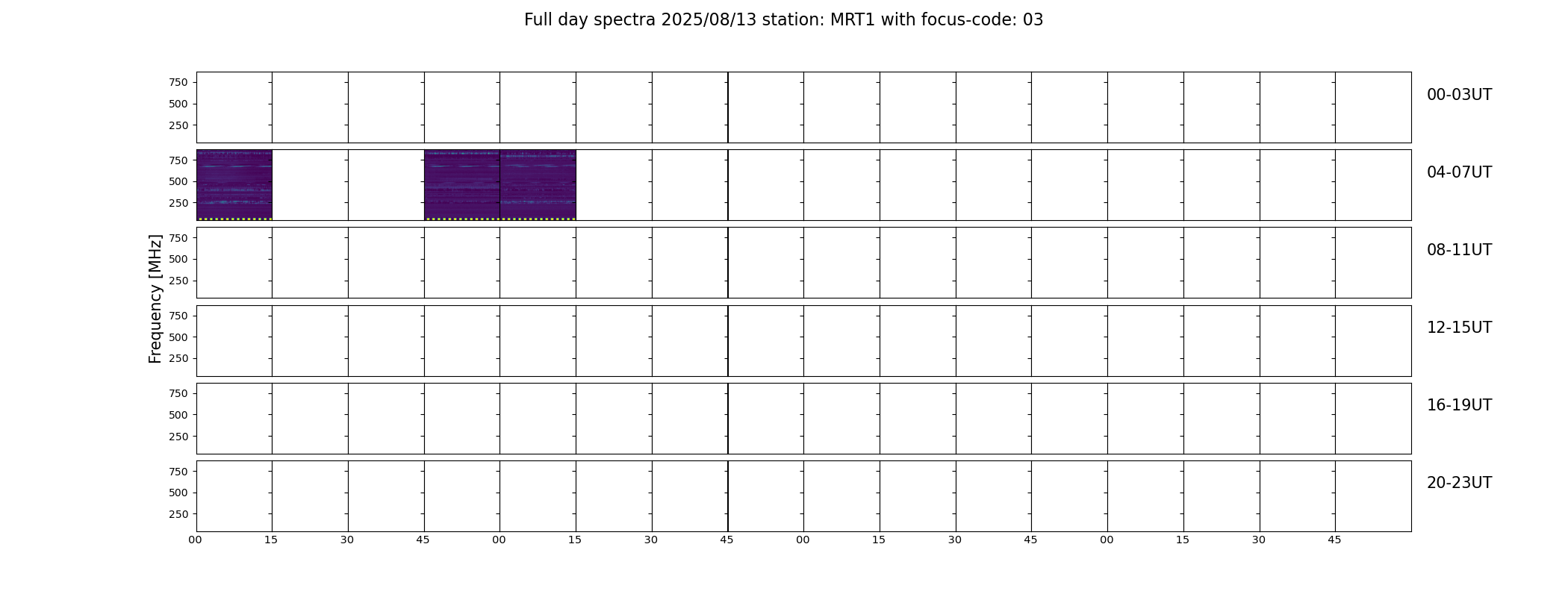 Full day spectra 2025/08/13 station: MRT1 with focus-code: 03

Frequency [MHz]

750
500
250
00-03UT

750
500
250
04-07UT

750
500
250
08-11UT

750
500
250
12-15UT

750
500
250
16-19UT

750
500
250
20-23UT

00 15 30 45 00 15 30 45 00 15 30 45 00 15 30 45